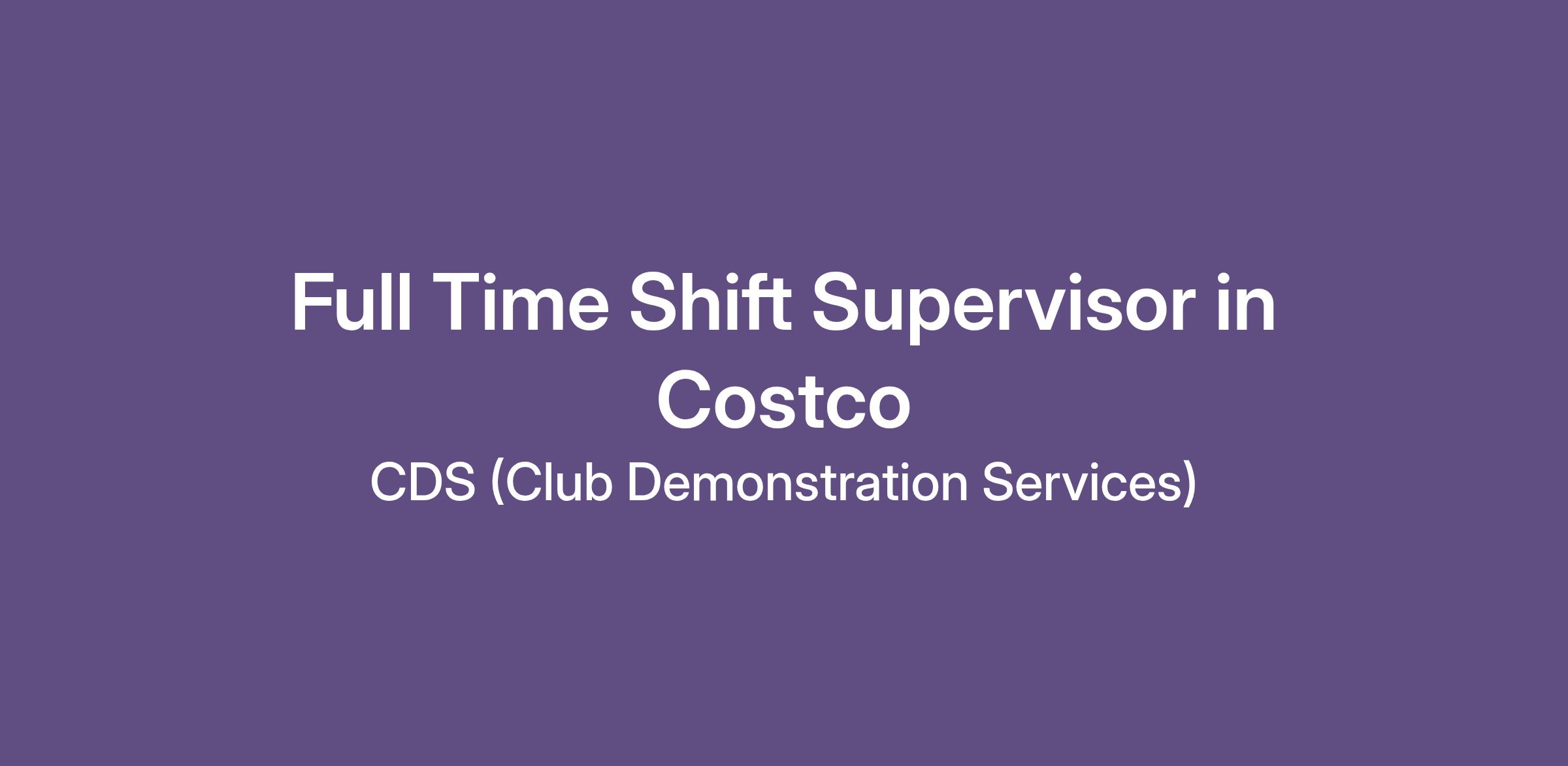 Full Time Shift Supervisor in Costco

CDS (Club Demonstration Services)